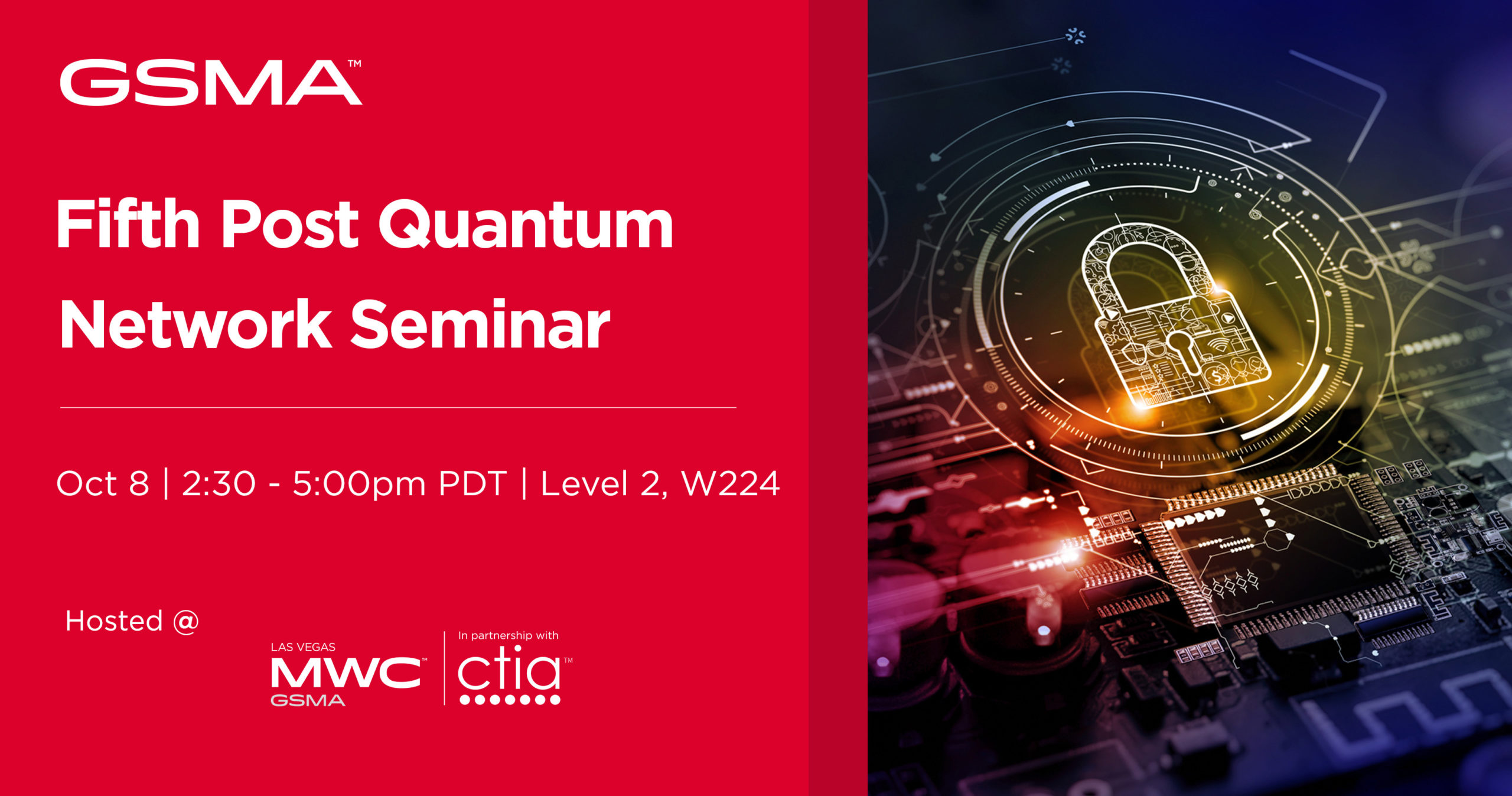 GSMA™

Fifth Post Quantum Network Seminar

Oct 8 | 2:30 - 5:00pm PDT | Level 2, W224

Hosted @

LAS VEGAS
MWC™
GSMA

In partnership with
ctia™